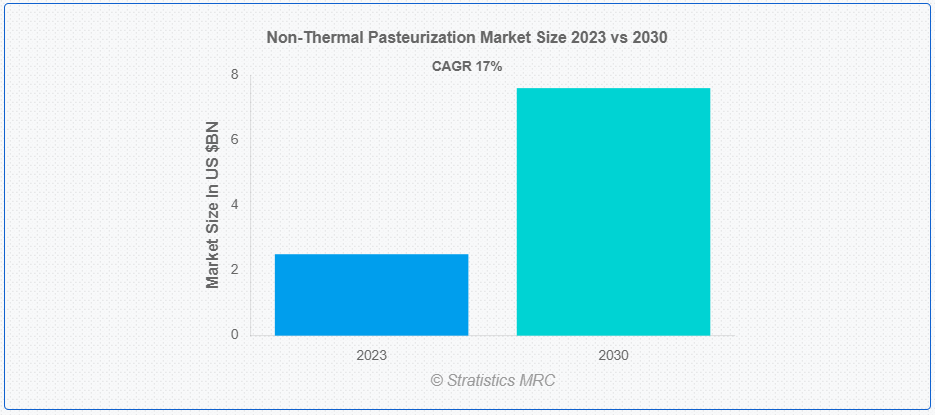 Non-Thermal Pasteurization Market Size 2023 vs 2030

CAGR 17%

Market Size In US $BN

8
6
4
2
0

2023
2030

© Stratistics MRC